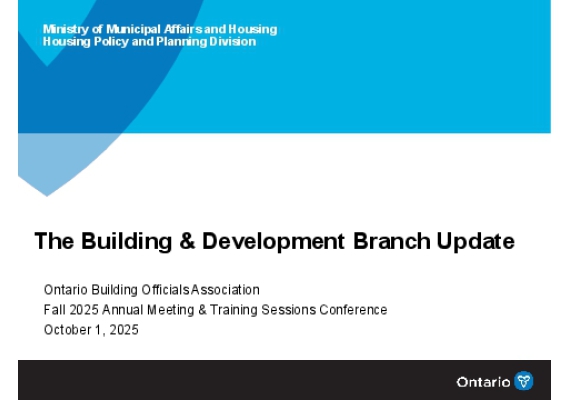 Ministry of Municipal Affairs and Housing
Housing Policy and Planning Division

The Building & Development Branch Update

Ontario Building Officials Association
Fall 2025 Annual Meeting & Training Sessions Conference
October 1, 2025

Ontario